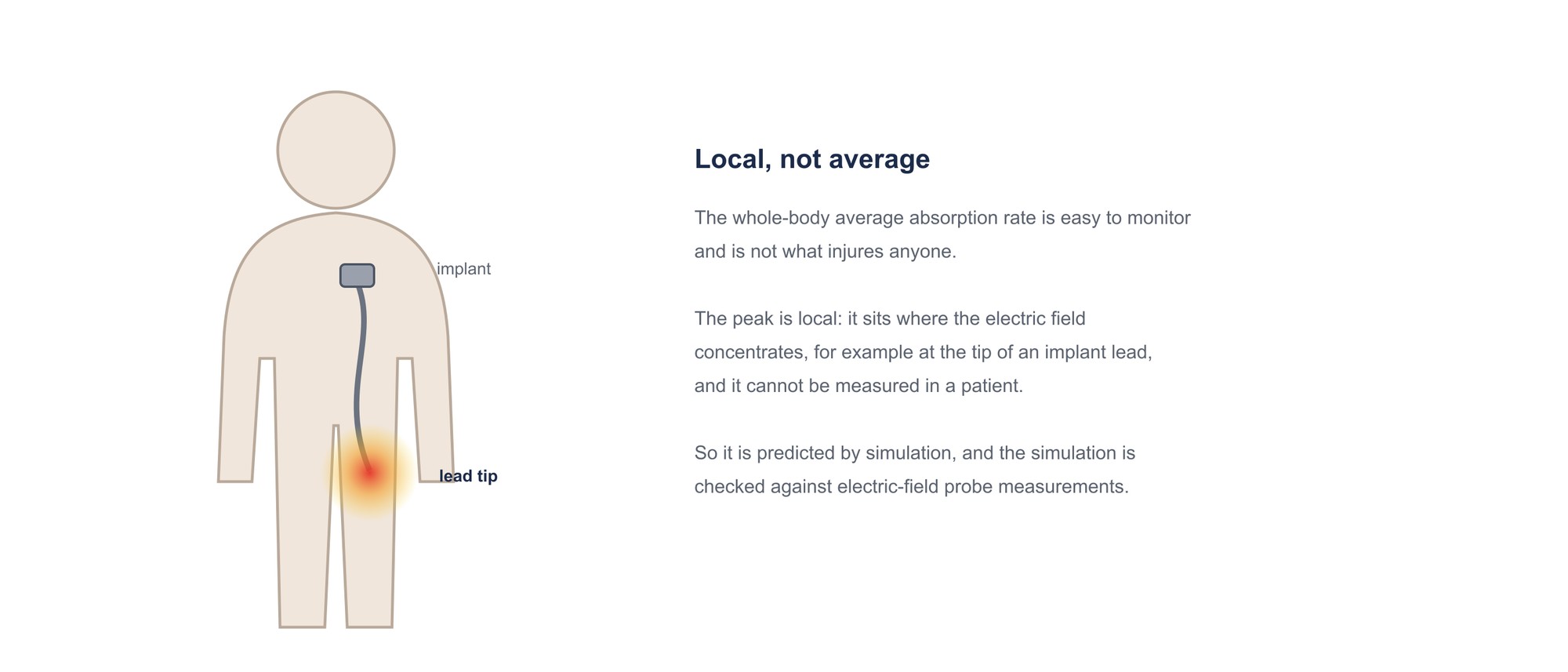 implant

lead tip

Local, not average

The whole-body average absorption rate is easy to monitor and is not what injures anyone.

The peak is local: it sits where the electric field concentrates, for example at the tip of an implant lead, and it cannot be measured in a patient.

So it is predicted by simulation, and the simulation is checked against electric-field probe measurements.